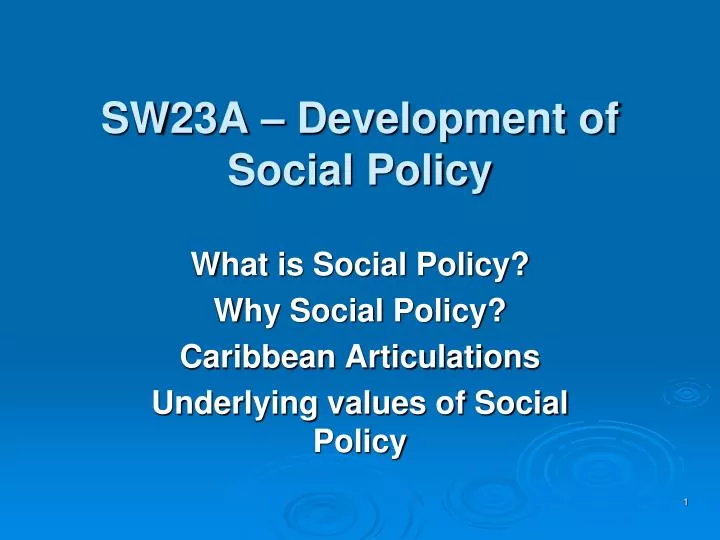 SW23A – Development of Social Policy

What is Social Policy?
Why Social Policy?
Caribbean Articulations
Underlying values of Social Policy

1